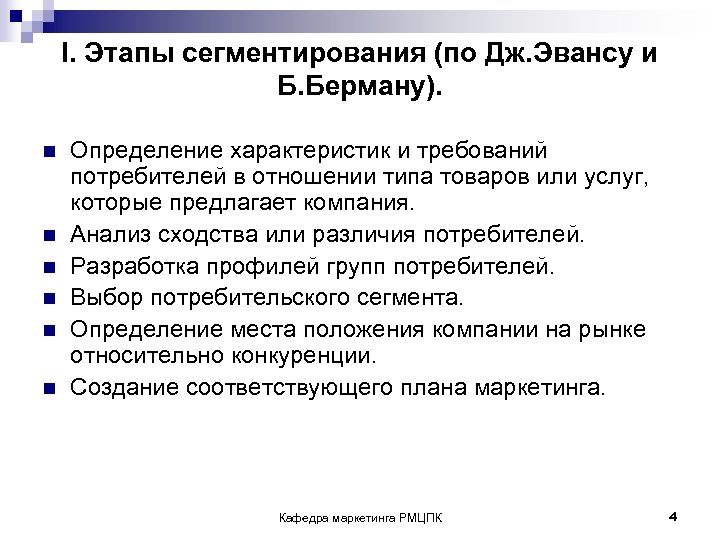 I. Этапы сегментирования (по Дж.Эвансу и Б.Берману).

■ Определение характеристик и требований потребителей в отношении типа товаров или услуг, которые предлагает компания.
■ Анализ сходства или различия потребителей.
■ Разработка профилей групп потребителей.
■ Выбор потребительского сегмента.
■ Определение места положения компании на рынке относительно конкуренции.
■ Создание соответствующего плана маркетинга.

Кафедра маркетинга РМЦПК

4